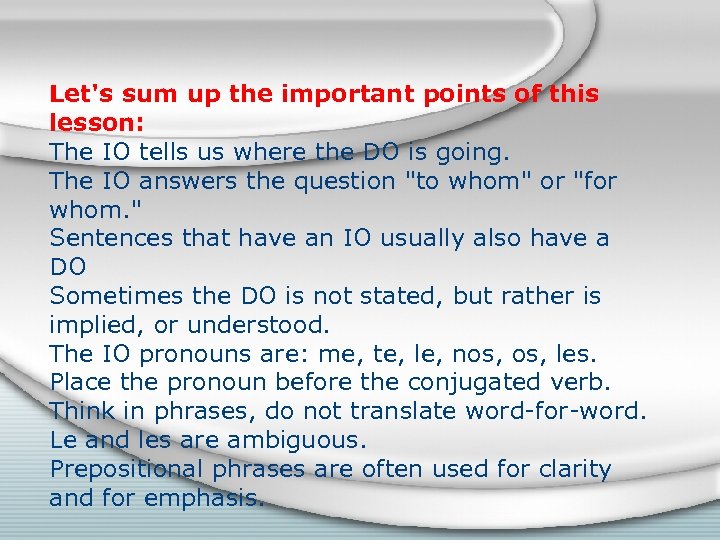 Let's sum up the important points of this lesson:

The IO tells us where the DO is going.
The IO answers the question "to whom" or "for whom."
Sentences that have an IO usually also have a DO
Sometimes the DO is not stated, but rather is implied, or understood.
The IO pronouns are: me, te, le, nos, os, les.
Place the pronoun before the conjugated verb.
Think in phrases, do not translate word-for-word.
Le and les are ambiguous.
Prepositional phrases are often used for clarity and for emphasis.